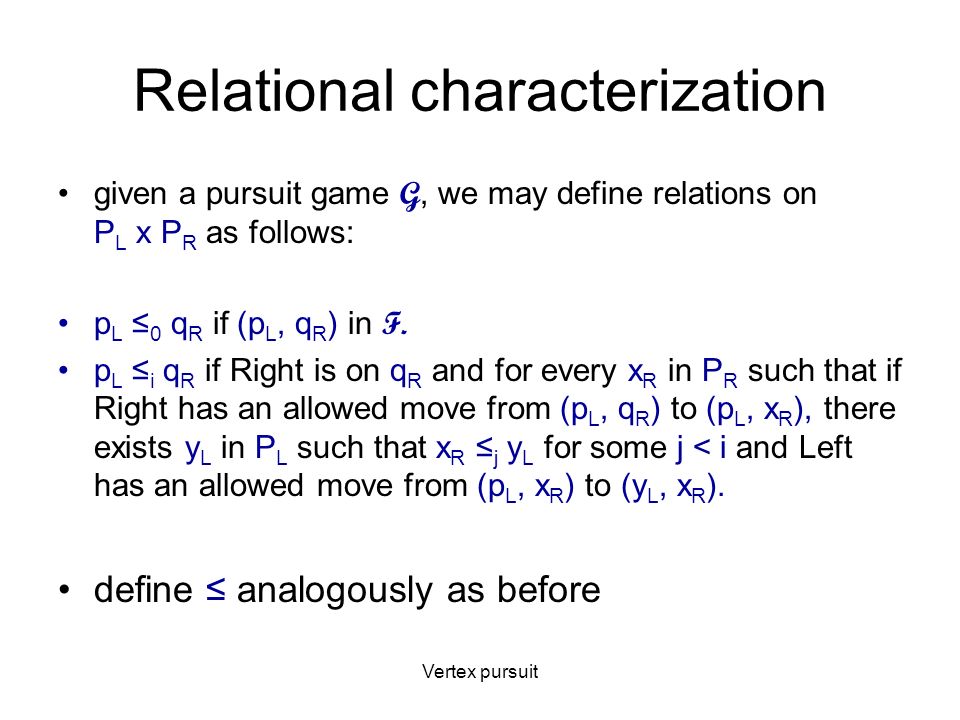 Relational characterization

• given a pursuit game $\mathcal{G}$, we may define relations on $P_L$ x $P_R$ as follows:

• $p_L \leq_0 q_R$ if $(p_L, q_R)$ in $\mathcal{F}$.

• $p_L \leq_i q_R$ if Right is on $q_R$ and for every $x_R$ in $P_R$ such that if Right has an allowed move from $(p_L, q_R)$ to $(p_L, x_R)$, there exists $y_L$ in $P_L$ such that $x_R \leq_j y_L$ for some $j < i$ and Left has an allowed move from $(p_L, x_R)$ to $(y_L, x_R)$.

• define $\leq$ analogously as before

Vertex pursuit